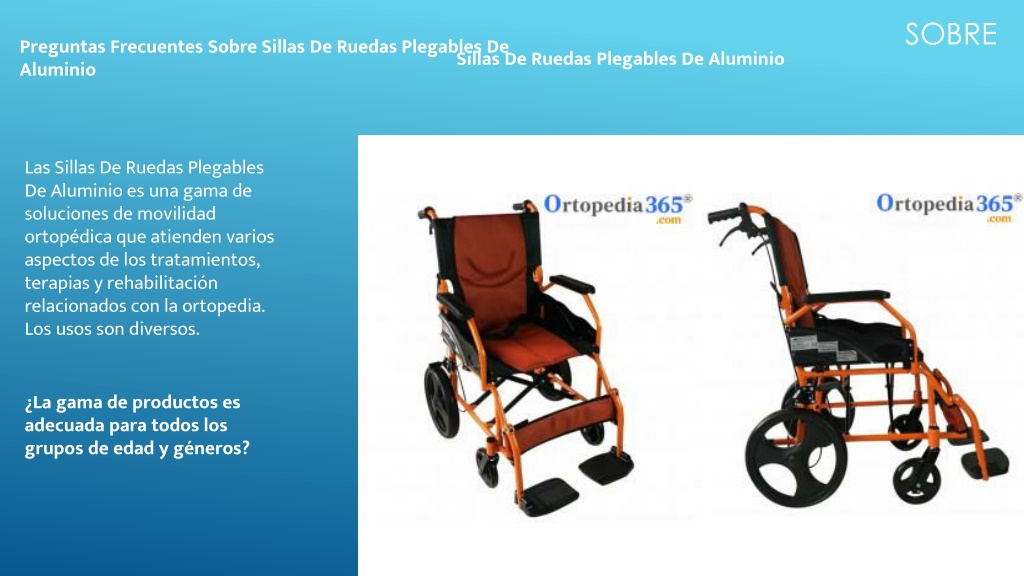 Preguntas Frecuentes Sobre Sillas De Ruedas Plegables De Aluminio

Sillas De Ruedas Plegables De Aluminio

SOBRE

Las Sillas De Ruedas Plegables De Aluminio es una gama de soluciones de movilidad ortopédica que atienden varios aspectos de los tratamientos, terapias y rehabilitación relacionados con la ortopedia. Los usos son diversos.

¿La gama de productos es adecuada para todos los grupos de edad y géneros?

Ortopedia365® .com

Ortopedia365® .com